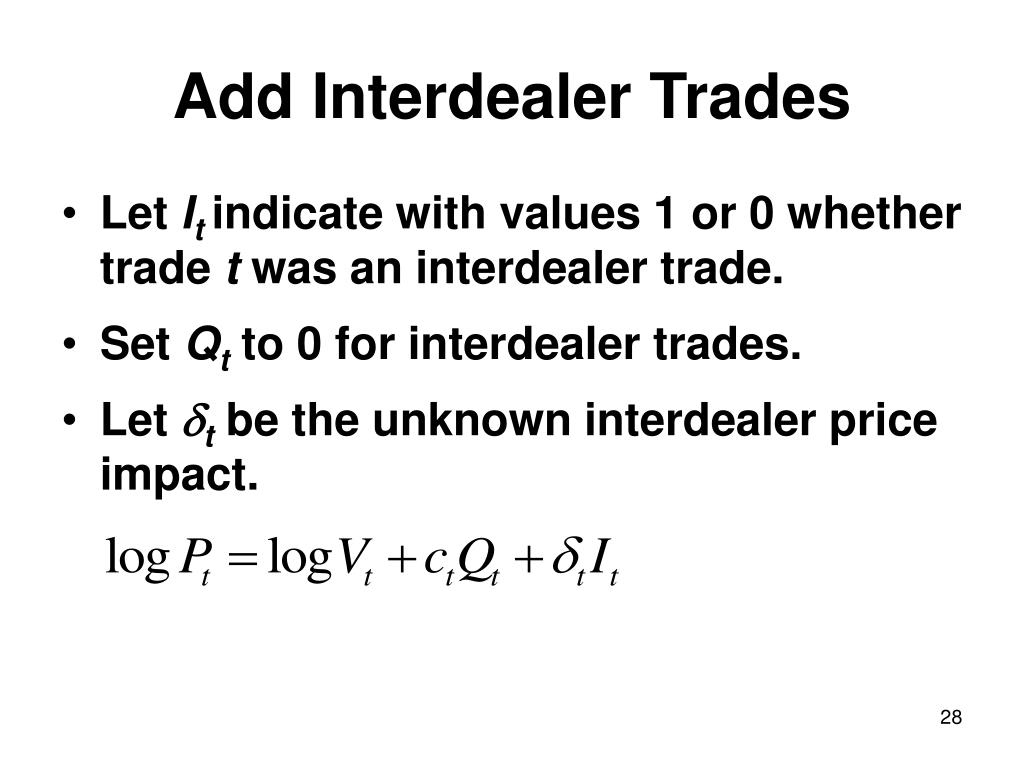 Add Interdealer Trades

• Let $I_t$ indicate with values 1 or 0 whether trade $t$ was an interdealer trade.

• Set $Q_t$ to 0 for interdealer trades.

• Let $\delta_t$ be the unknown interdealer price impact.

$\log P_t = \log V_t + c_t Q_t + \delta_t I_t$

28